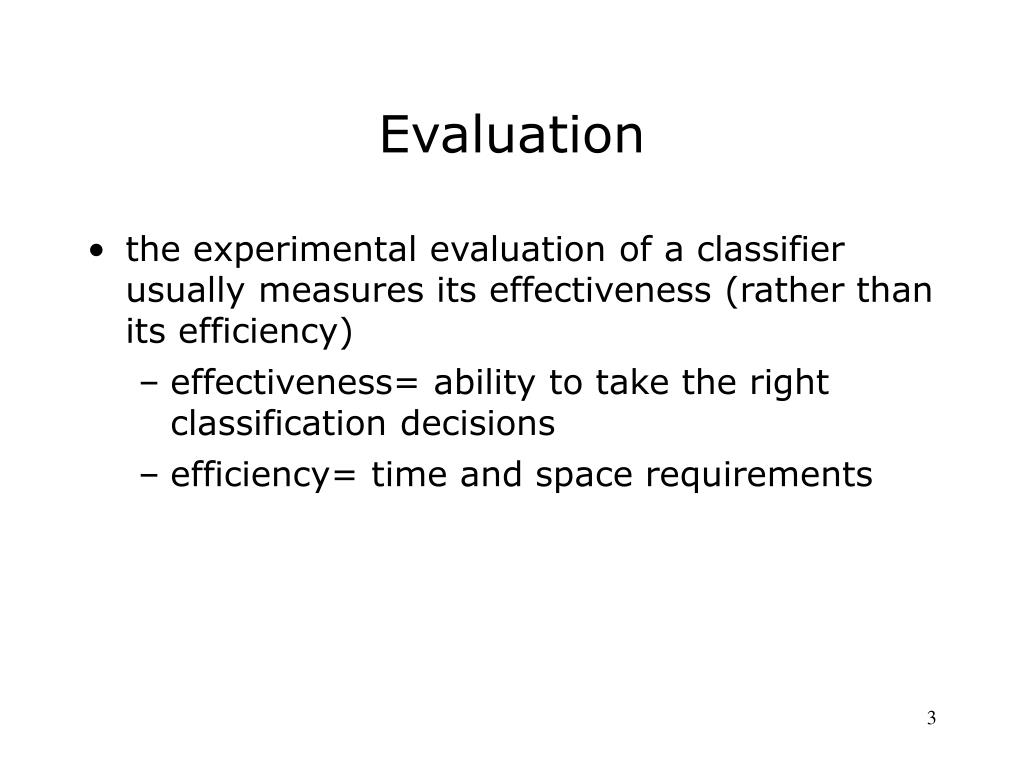 Evaluation

• the experimental evaluation of a classifier usually measures its effectiveness (rather than its efficiency)

– effectiveness= ability to take the right classification decisions

– efficiency= time and space requirements

3